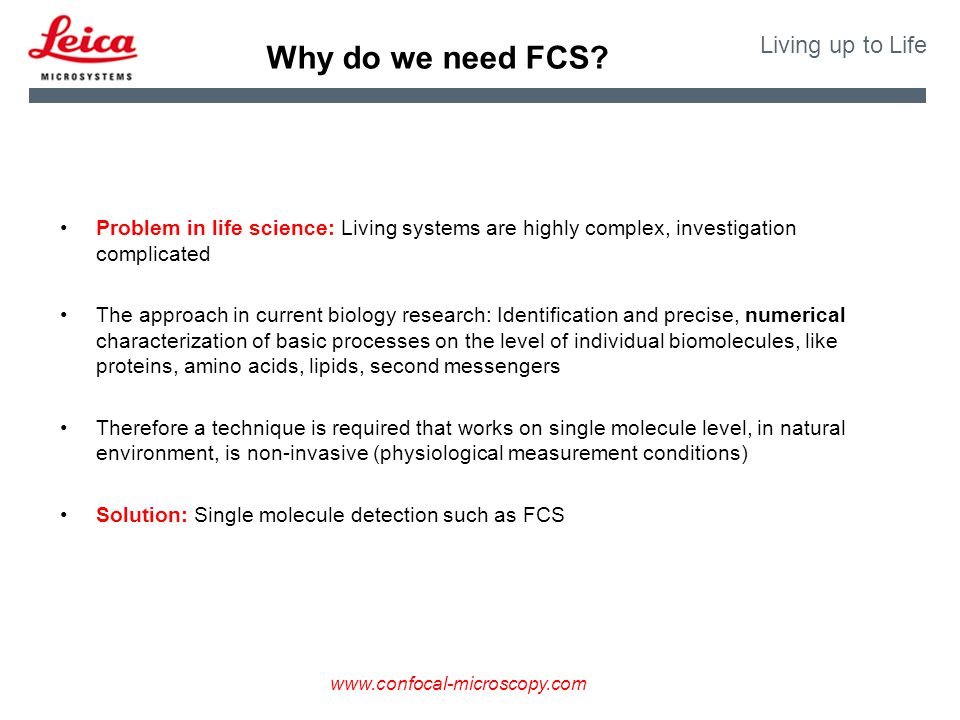 Leica
MICROSYSTEMS

Why do we need FCS?

Living up to Life

• Problem in life science: Living systems are highly complex, investigation complicated

• The approach in current biology research: Identification and precise, numerical characterization of basic processes on the level of individual biomolecules, like proteins, amino acids, lipids, second messengers

• Therefore a technique is required that works on single molecule level, in natural environment, is non-invasive (physiological measurement conditions)

• Solution: Single molecule detection such as FCS

www.confocal-microscopy.com